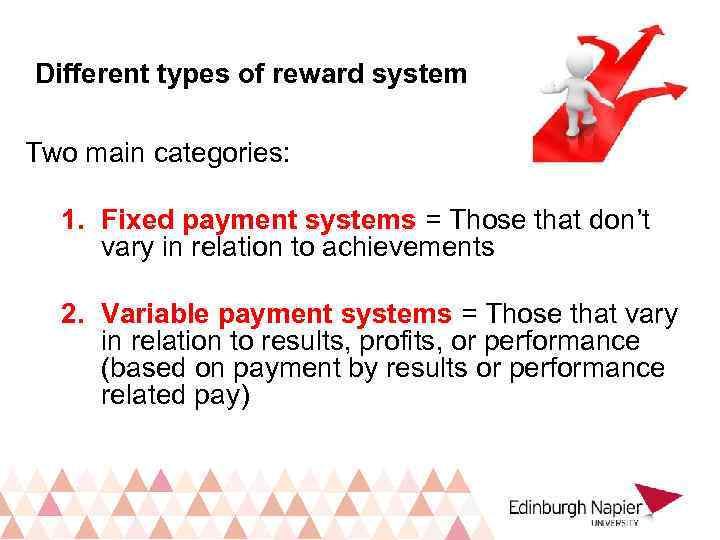 Different types of reward system

Two main categories:

1. Fixed payment systems = Those that don't vary in relation to achievements

2. Variable payment systems = Those that vary in relation to results, profits, or performance (based on payment by results or performance related pay)

Edinburgh Napier
UNIVERSITY